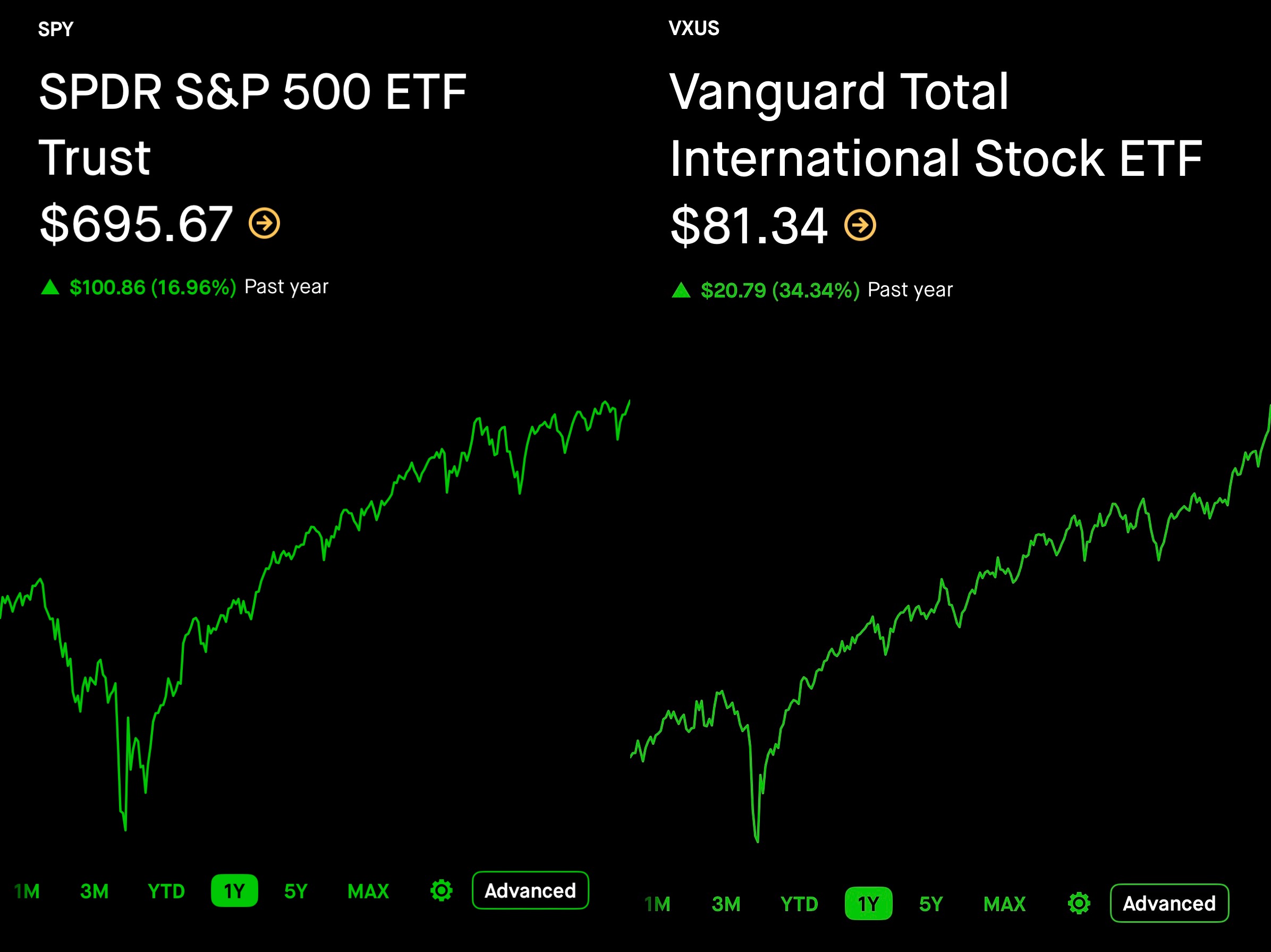 SPY

SPDR S&P 500 ETF Trust

$695.67

▲ $100.86 (16.96%) Past year

1M 3M YTD 1Y 5Y MAX Advanced

VXUS

Vanguard Total International Stock ETF

$81.34

▲ $20.79 (34.34%) Past year

1M 3M YTD 1Y 5Y MAX Advanced